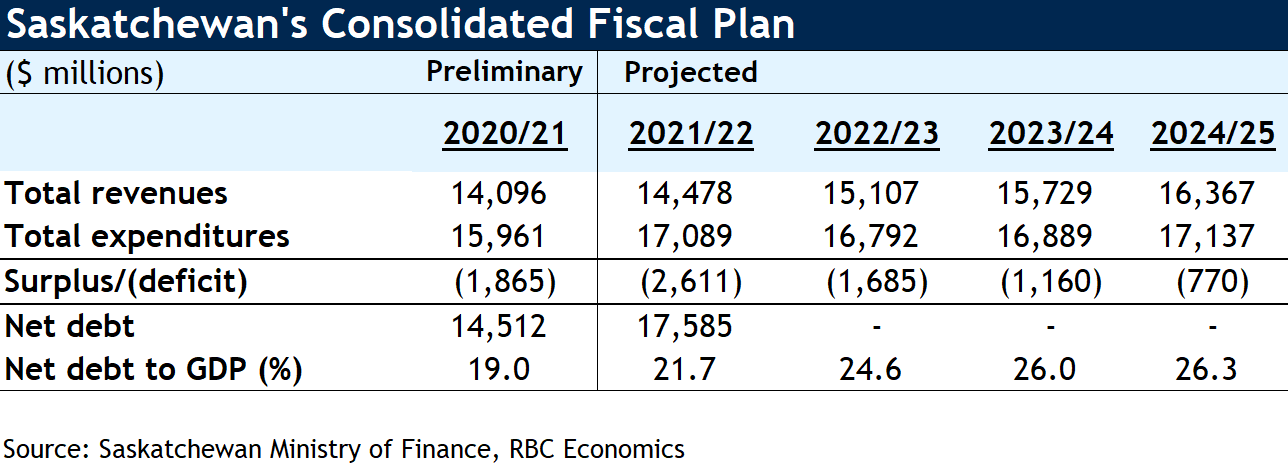 Saskatchewan's Consolidated Fiscal Plan

| ($ millions) | Preliminary | Projected | | | |
|---|---|---|---|---|---|
| | 2020/21 | 2021/22 | 2022/23 | 2023/24 | 2024/25 |
| Total revenues | 14,096 | 14,478 | 15,107 | 15,729 | 16,367 |
| Total expenditures | 15,961 | 17,089 | 16,792 | 16,889 | 17,137 |
| Surplus/(deficit) | (1,865) | (2,611) | (1,685) | (1,160) | (770) |
| Net debt | 14,512 | 17,585 | - | - | - |
| Net debt to GDP (%) | 19.0 | 21.7 | 24.6 | 26.0 | 26.3 |

Source: Saskatchewan Ministry of Finance, RBC Economics